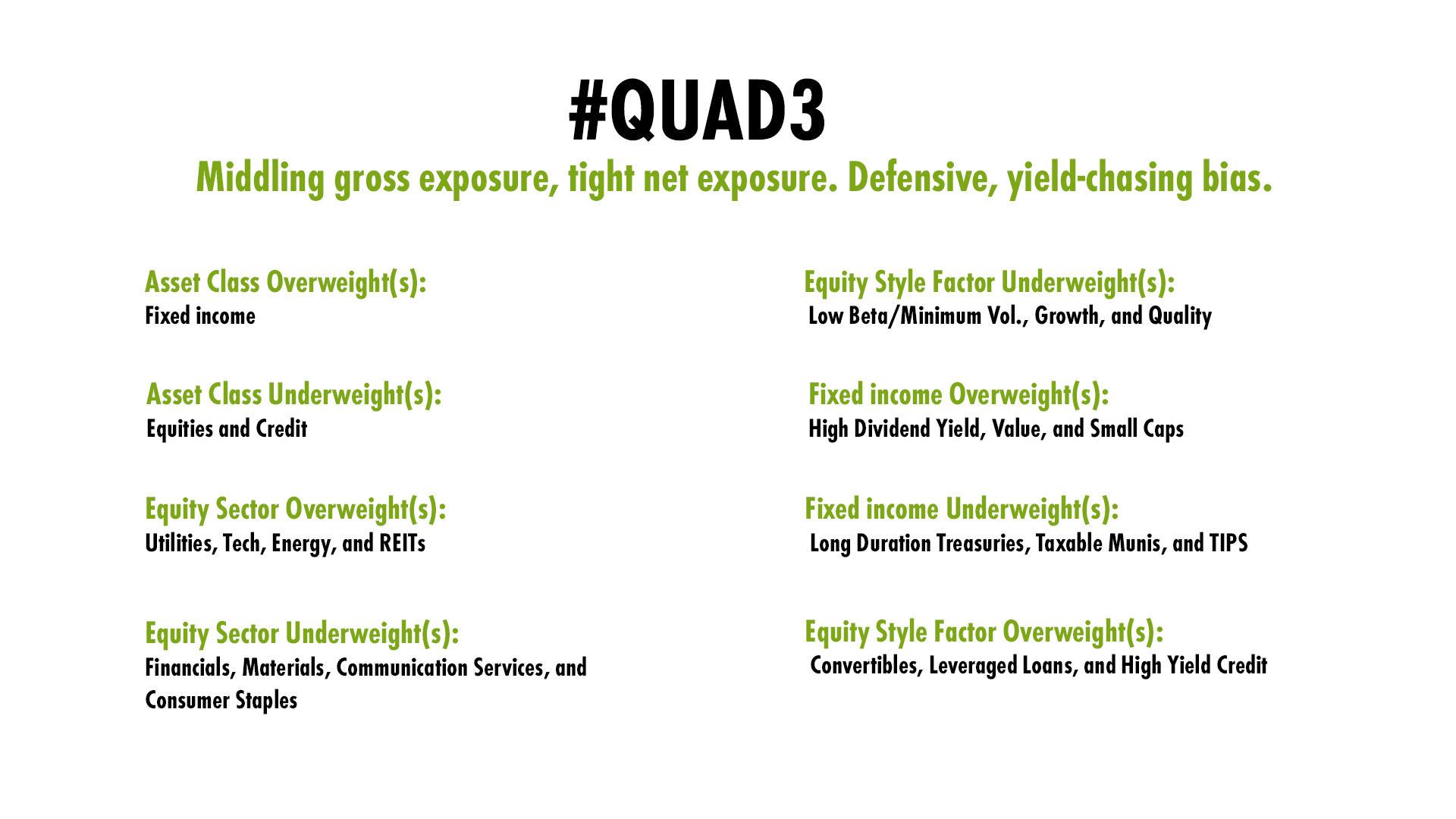 #QUAD3

Middling gross exposure, tight net exposure. Defensive, yield-chasing bias.

Asset Class Overweight(s):
Fixed income

Asset Class Underweight(s):
Equities and Credit

Equity Sector Overweight(s):
Utilities, Tech, Energy, and REITs

Equity Sector Underweight(s):
Financials, Materials, Communication Services, and Consumer Staples

Equity Style Factor Underweight(s):
Low Beta/Minimum Vol., Growth, and Quality

Fixed income Overweight(s):
High Dividend Yield, Value, and Small Caps

Fixed income Underweight(s):
Long Duration Treasuries, Taxable Munis, and TIPS

Equity Style Factor Overweight(s):
Convertibles, Leveraged Loans, and High Yield Credit